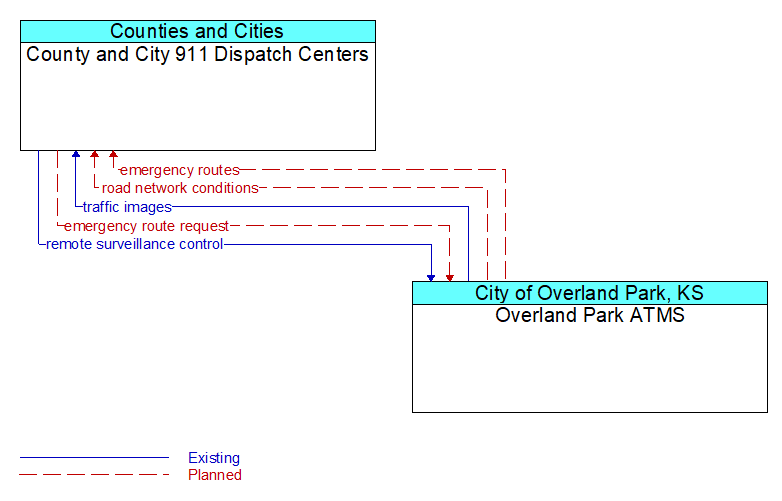 Counties and Cities
County and City 911 Dispatch Centers

emergency routes
road network conditions
traffic images
emergency route request
remote surveillance control

City of Overland Park, KS
Overland Park ATMS

Existing
Planned